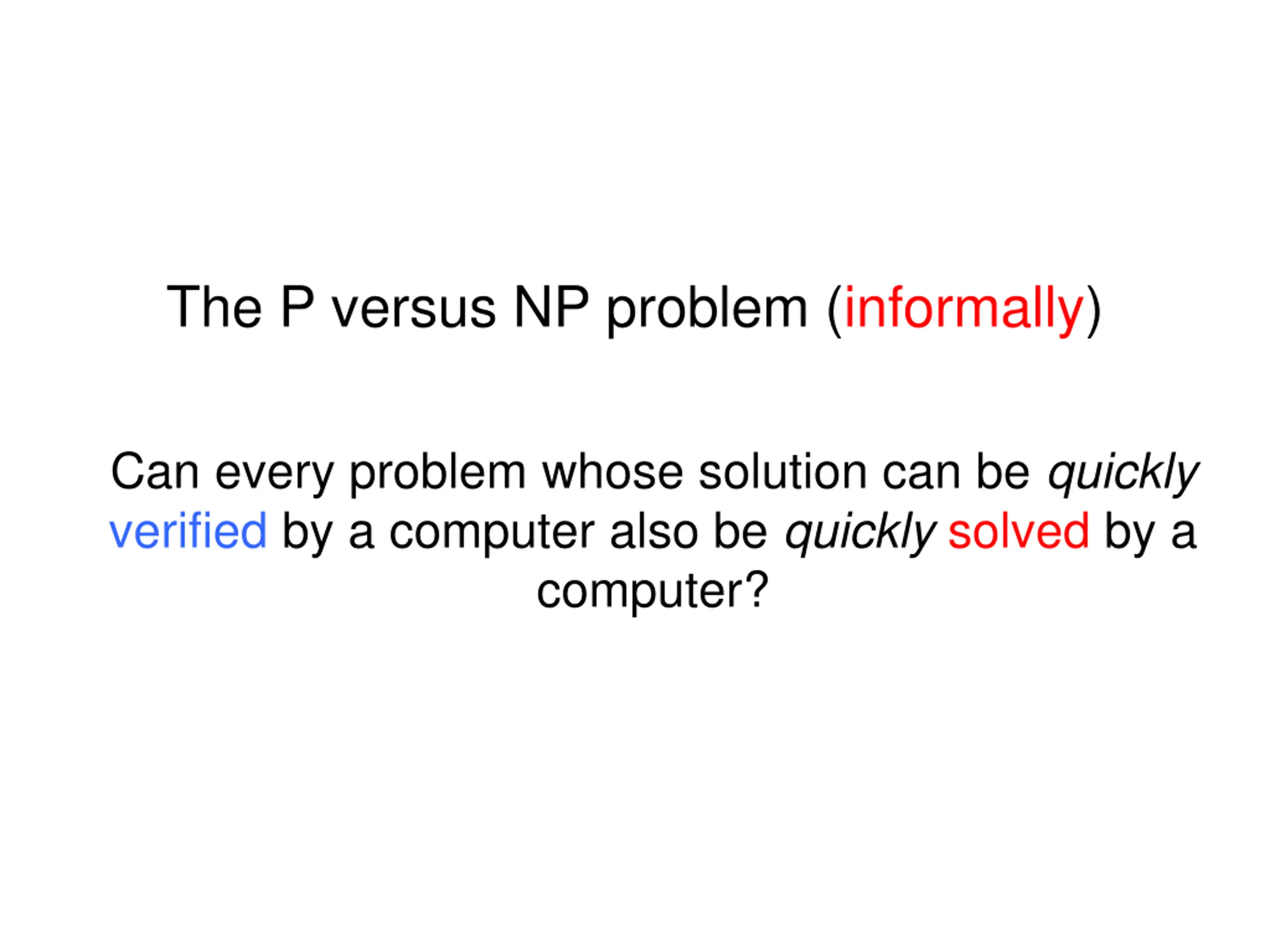 The P versus NP problem (informally)

Can every problem whose solution can be quickly verified by a computer also be quickly solved by a computer?